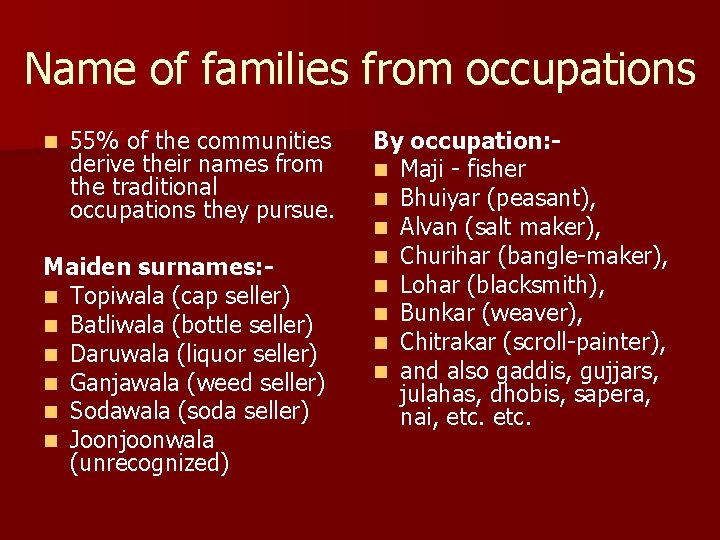 Name of families from occupations

- 55% of the communities derive their names from the traditional occupations they pursue.

Maiden surnames:-
- Topiwala (cap seller)
- Batliwala (bottle seller)
- Daruwala (liquor seller)
- Ganjawala (weed seller)
- Sodawala (soda seller)
- Joonjoonwala (unrecognized)

By occupation:-
- Maji - fisher
- Bhuiyar (peasant),
- Alvan (salt maker),
- Churihar (bangle-maker),
- Lohar (blacksmith),
- Bunkar (weaver),
- Chitrakar (scroll-painter),
- and also gaddis, gujjars, julahas, dhobis, sapera, nai, etc. etc.